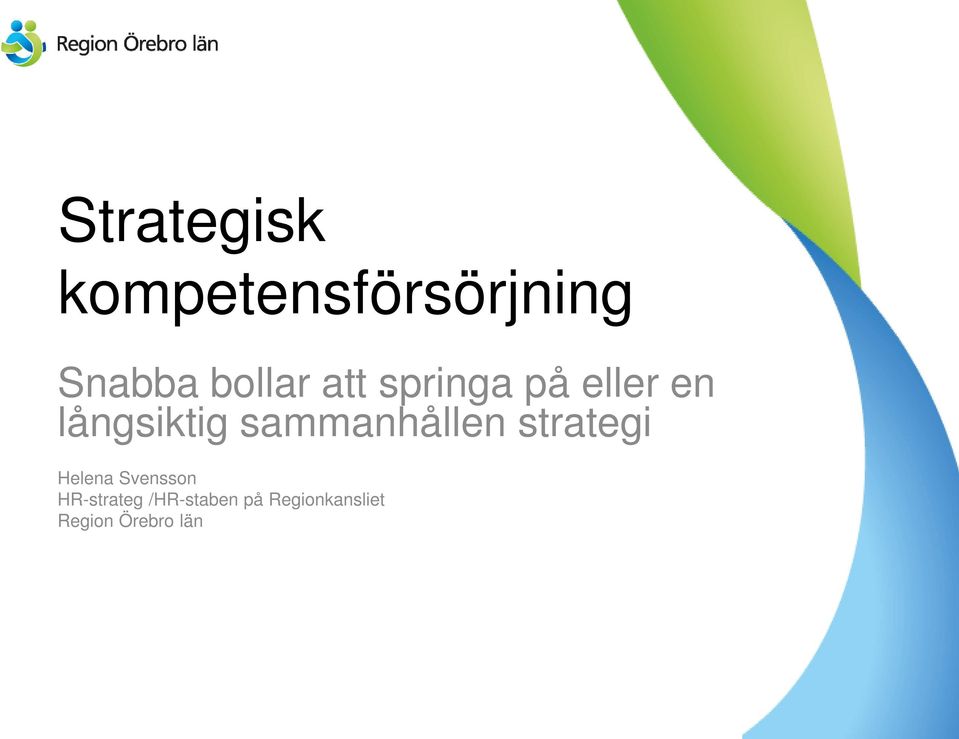 Region Örebro län

Strategisk kompetensförsörjning

Snabba bollar att springa på eller en långsiktig sammanhållen strategi

Helena Svensson
HR-strateg /HR-staben på Regionkansliet
Region Örebro län